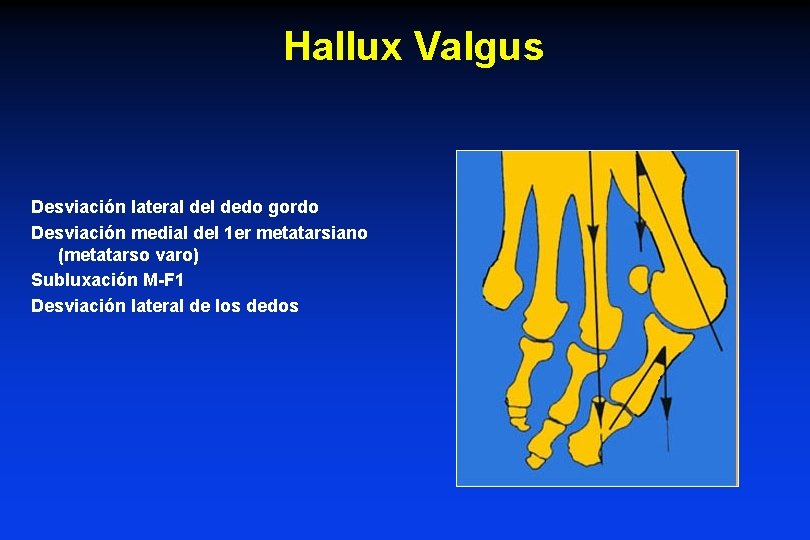 Hallux Valgus

Desviación lateral del dedo gordo
Desviación medial del 1er metatarsiano (metatarso varo)
Subluxación M-F1
Desviación lateral de los dedos